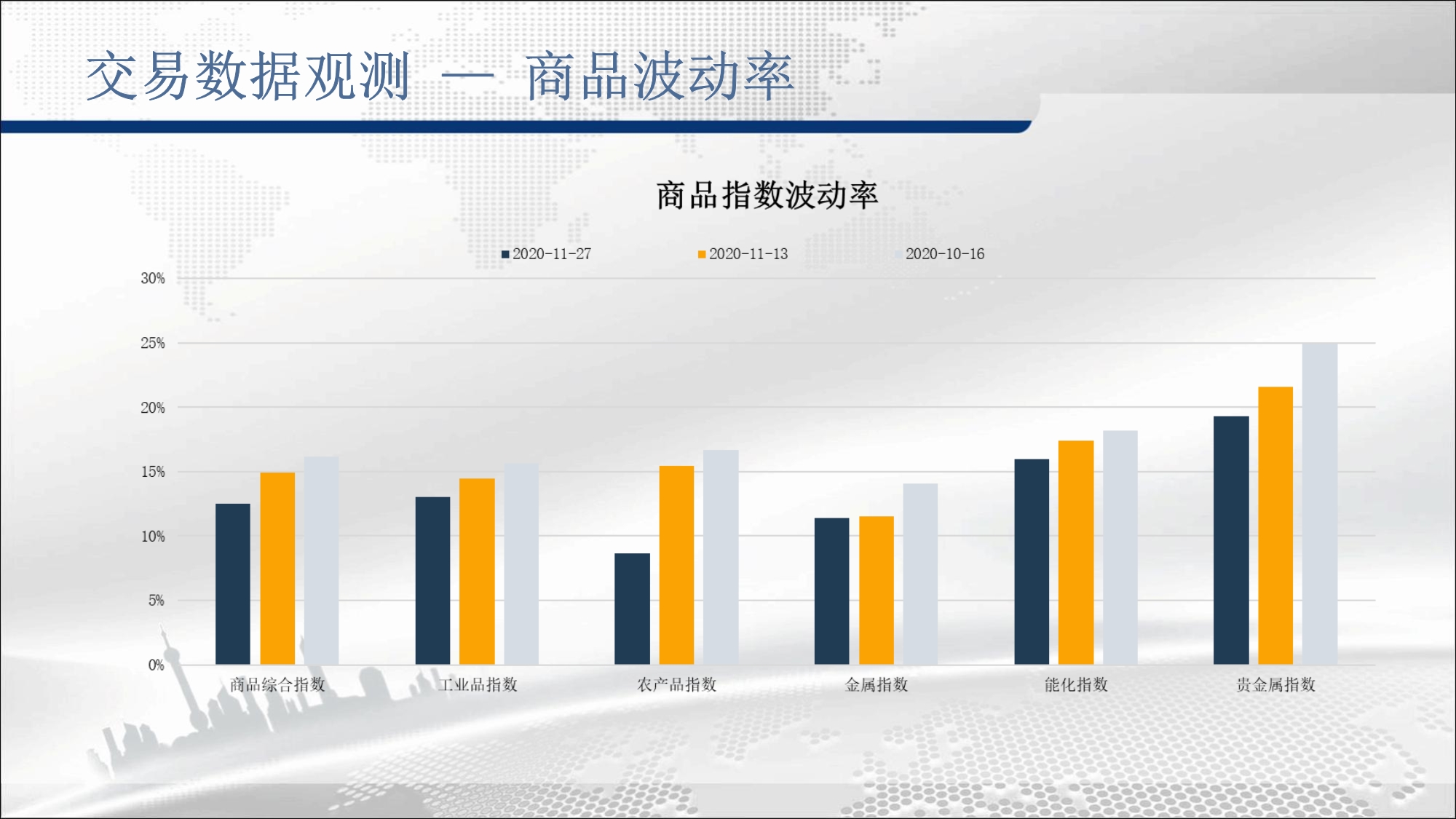 交易数据观测 — 商品波动率

商品指数波动率

2020-11-27 2020-11-13 2020-10-16

30%
25%
20%
15%
10%
5%
0%

商品综合指数 工业品指数 农产品指数 金属指数 能化指数 贵金属指数